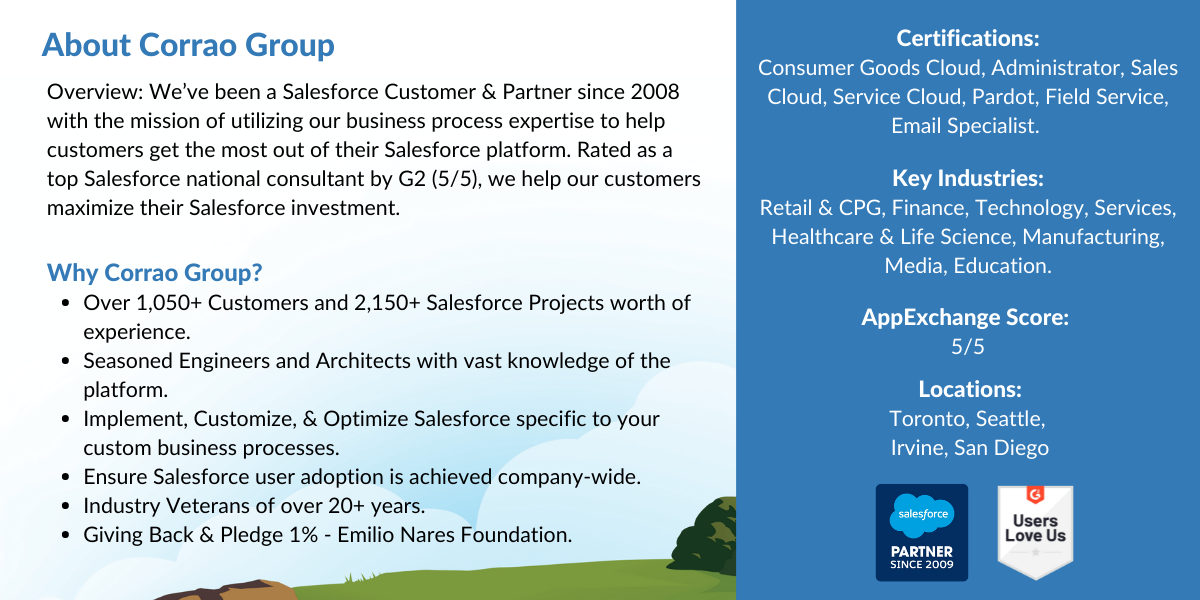 About Corrao Group

Overview: We've been a Salesforce Customer & Partner since 2008 with the mission of utilizing our business process expertise to help customers get the most out of their Salesforce platform. Rated as a top Salesforce national consultant by G2 (5/5), we help our customers maximize their Salesforce investment.

Why Corrao Group?

- Over 1,050+ Customers and 2,150+ Salesforce Projects worth of experience.
- Seasoned Engineers and Architects with vast knowledge of the platform.
- Implement, Customize, & Optimize Salesforce specific to your custom business processes.
- Ensure Salesforce user adoption is achieved company-wide.
- Industry Veterans of over 20+ years.
- Giving Back & Pledge 1% - Emilio Nares Foundation.

Certifications:
Consumer Goods Cloud, Administrator, Sales Cloud, Service Cloud, Pardot, Field Service, Email Specialist.

Key Industries:
Retail & CPG, Finance, Technology, Services, Healthcare & Life Science, Manufacturing, Media, Education.

AppExchange Score:
5/5

Locations:
Toronto, Seattle, Irvine, San Diego

salesforce
PARTNER
SINCE 2009

G
Users Love Us